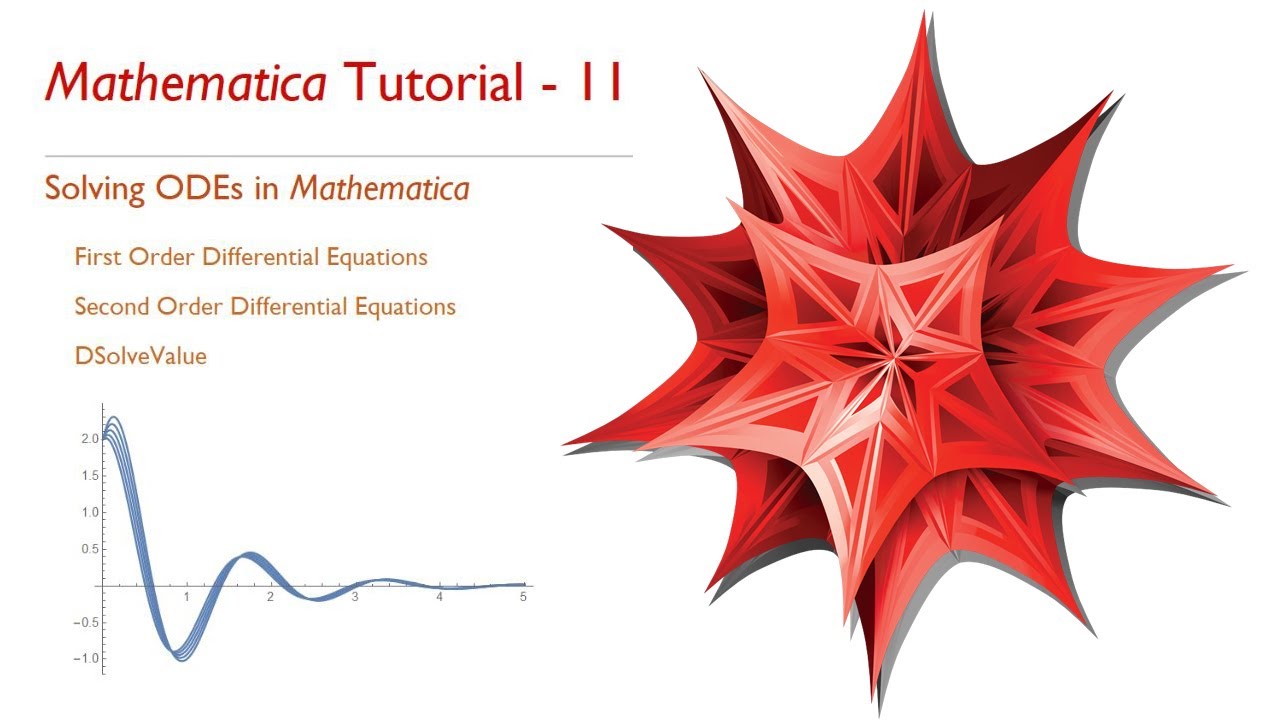 Mathematica Tutorial - 11

Solving ODEs in Mathematica

First Order Differential Equations

Second Order Differential Equations

DSolveValue

2.0
1.5
1.0
0.5
−0.5
−1.0
1
2
3
4
5